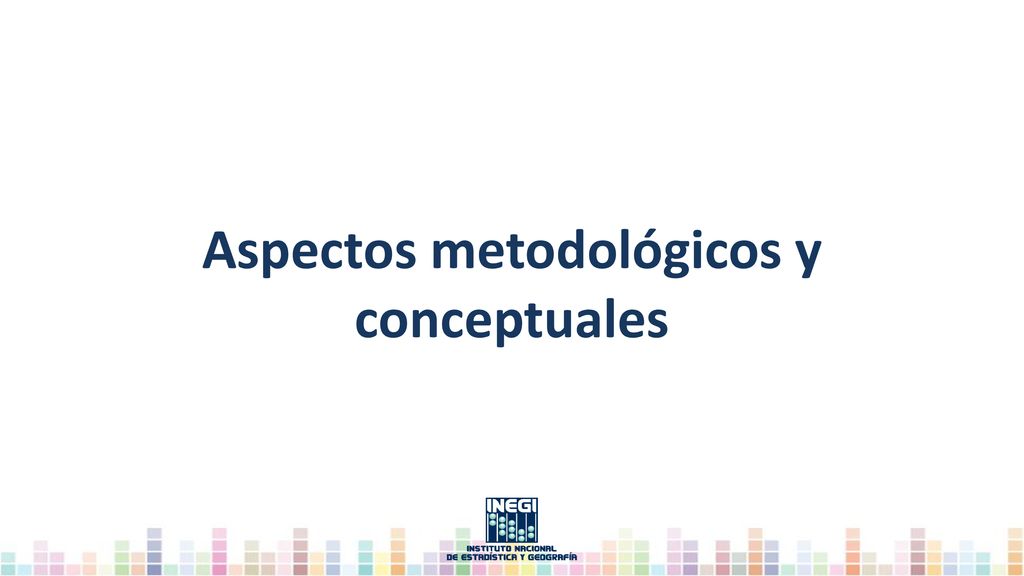 Aspectos metodológicos y conceptuales

INEGI
INSTITUTO NACIONAL DE ESTADÍSTICA Y GEOGRAFÍA